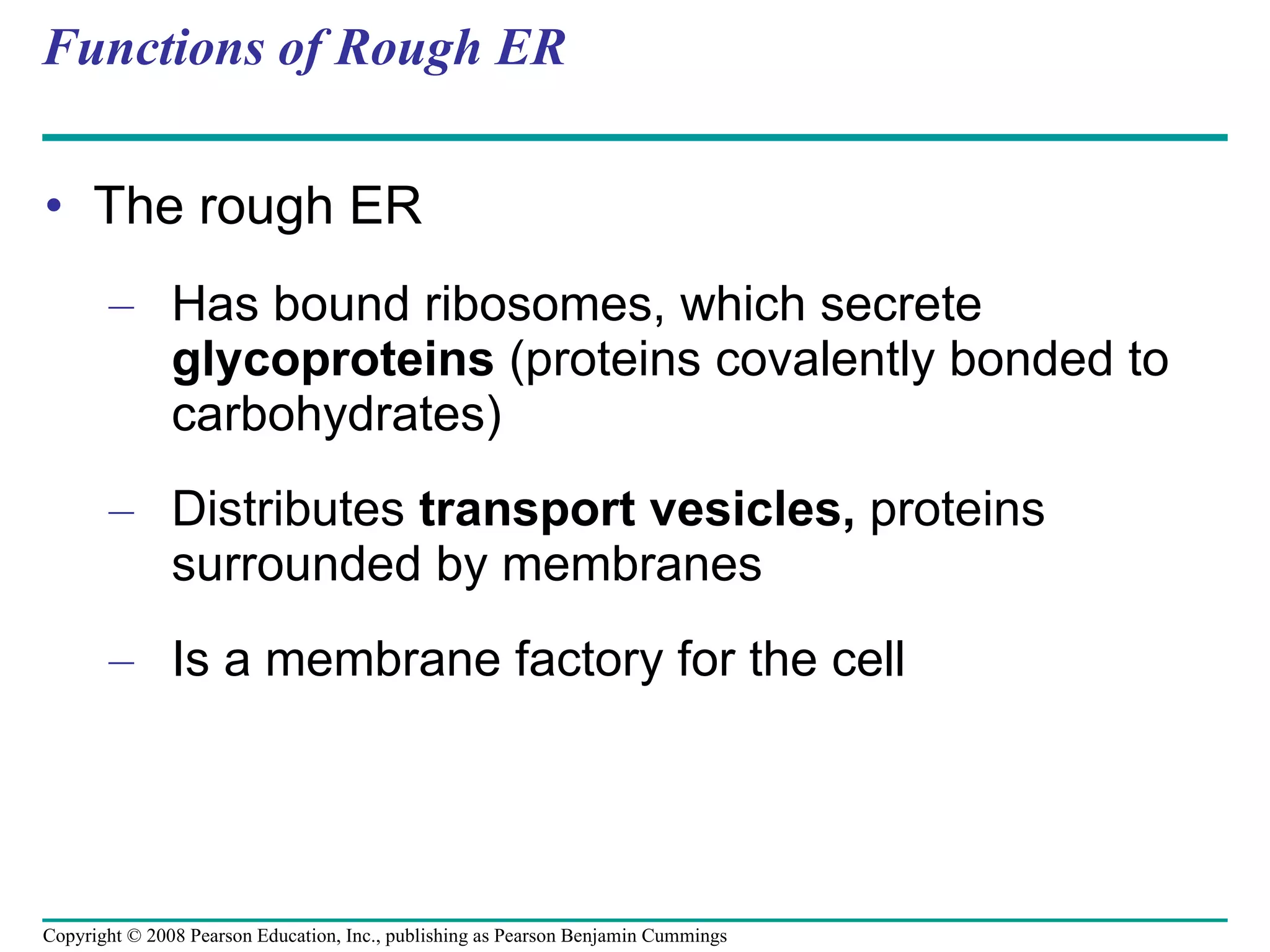 Functions of Rough ER

• The rough ER

– Has bound ribosomes, which secrete glycoproteins (proteins covalently bonded to carbohydrates)

– Distributes transport vesicles, proteins surrounded by membranes

– Is a membrane factory for the cell

Copyright © 2008 Pearson Education, Inc., publishing as Pearson Benjamin Cummings